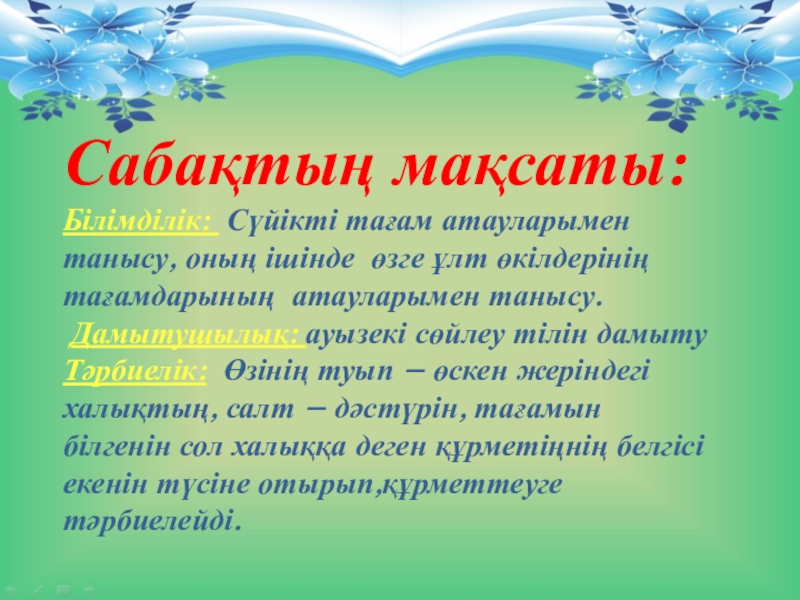 Сабақтың мақсаты:

Білімділік: Сүйікті тағам атауларымен танысу, оның ішінде өзге ұлт өкілдерінің тағамдарының атауларымен танысу.

Дамытушылық: ауызекі сөйлеу тілін дамыту

Тәрбиелік: Өзінің туып – өскен жеріндегі халықтың, салт – дәстүрін, тағамын білгенін сол халыққа деген құрметіңнің белгісі екенін түсіне отырып,құрметтеуге тәрбиелейді.